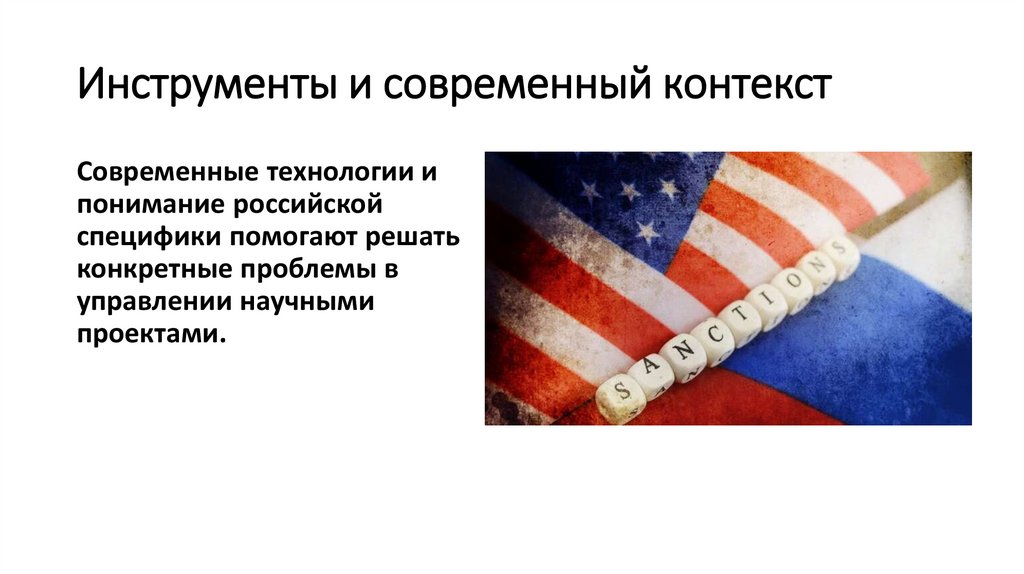 Инструменты и современный контекст

Современные технологии и понимание российской специфики помогают решать конкретные проблемы в управлении научными проектами.

SANCTIONS